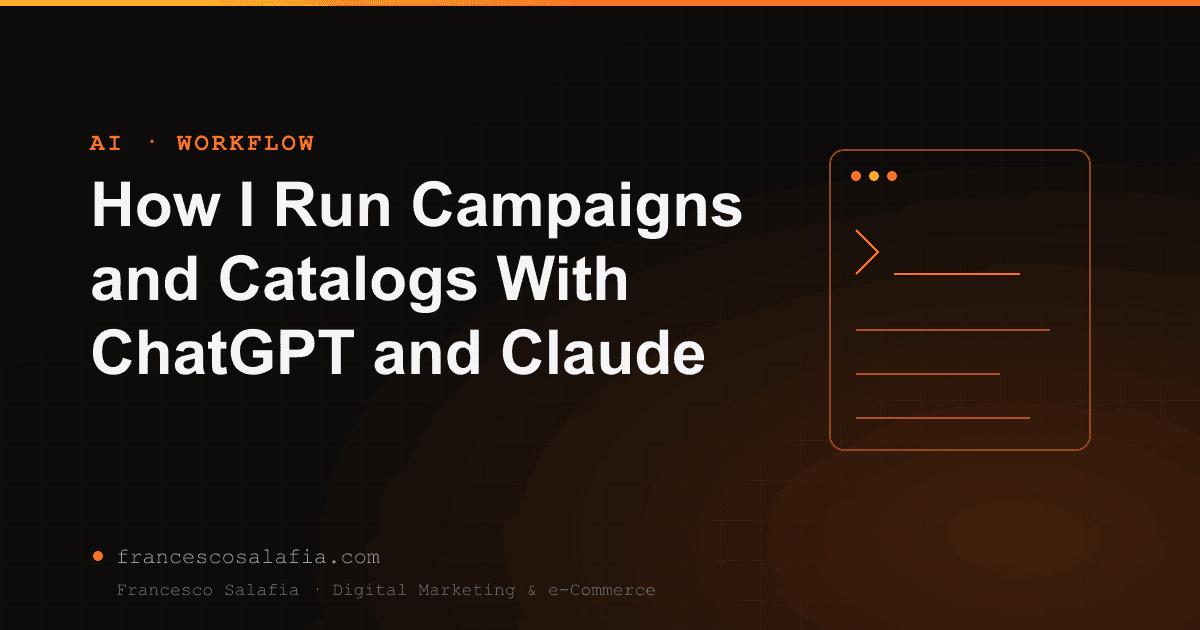 AI · WORKFLOW

How I Run Campaigns and Catalogs With ChatGPT and Claude

francescosalafia.com

Francesco Salafia · Digital Marketing & e-Commerce